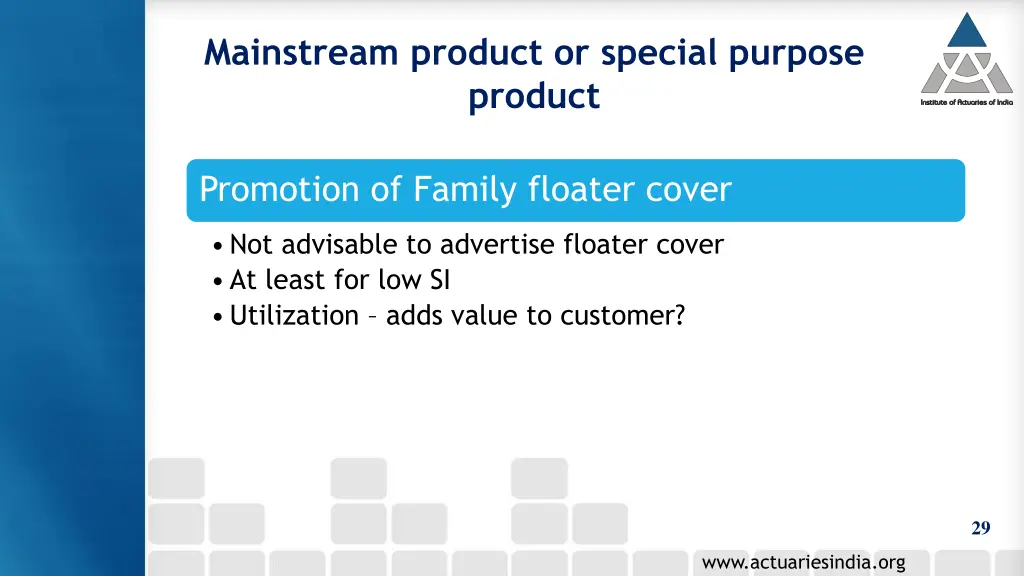 Mainstream product or special purpose product

Institute of Actuaries of India

Promotion of Family floater cover

• Not advisable to advertise floater cover
• At least for low SI
• Utilization – adds value to customer?

29

www.actuariesindia.org